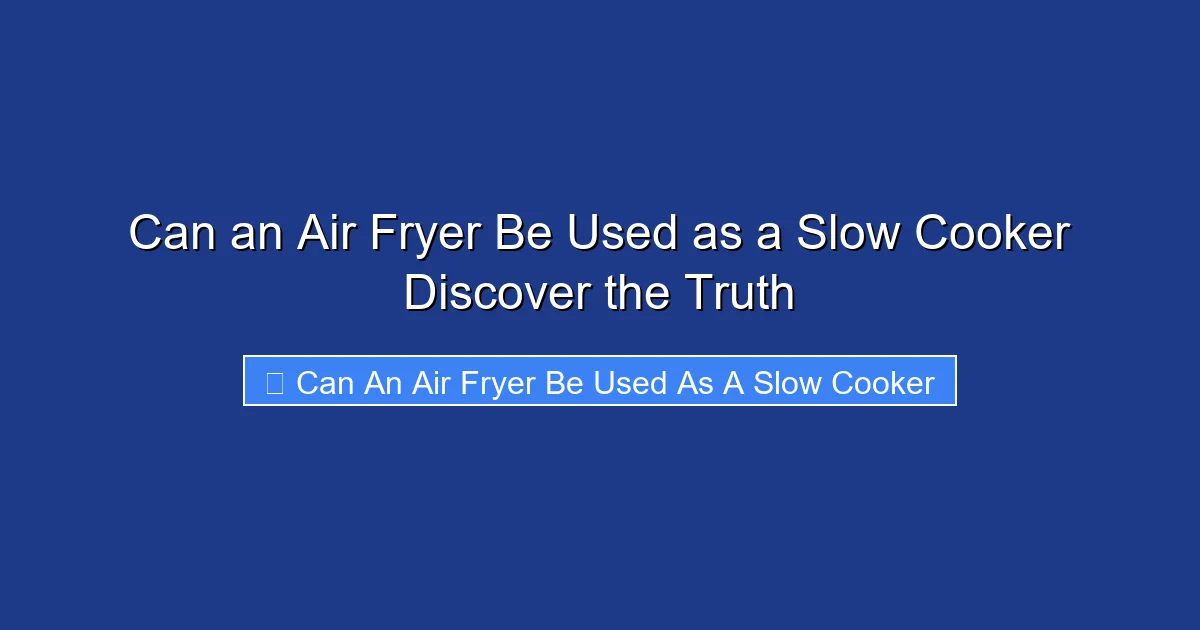 Can an Air Fryer Be Used as a Slow Cooker Discover the Truth

Can An Air Fryer Be Used As A Slow Cooker